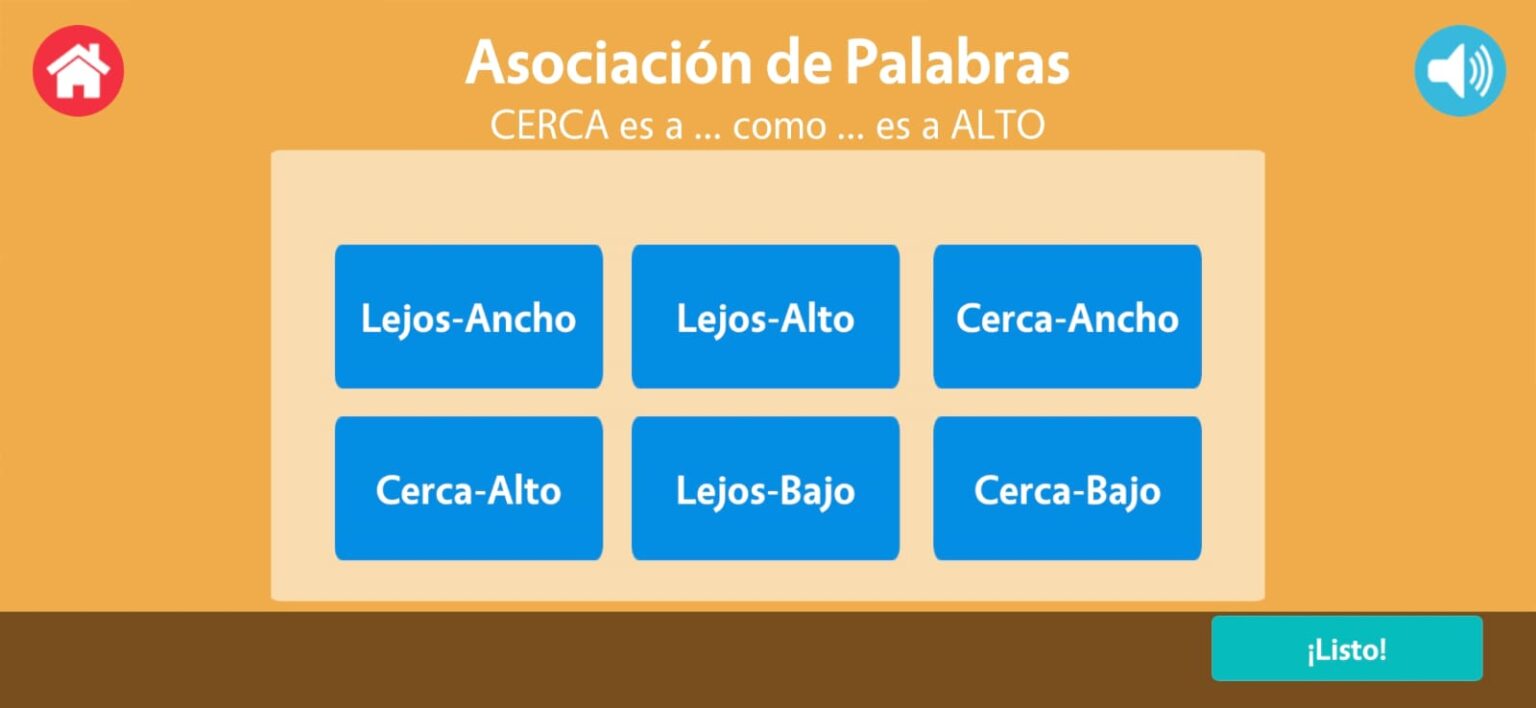 Asociación de Palabras
CERCA es a ... como ... es a ALTO

Lejos-Ancho

Lejos-Alto

Cerca-Ancho

Cerca-Alto

Lejos-Bajo

Cerca-Bajo

¡Listo!